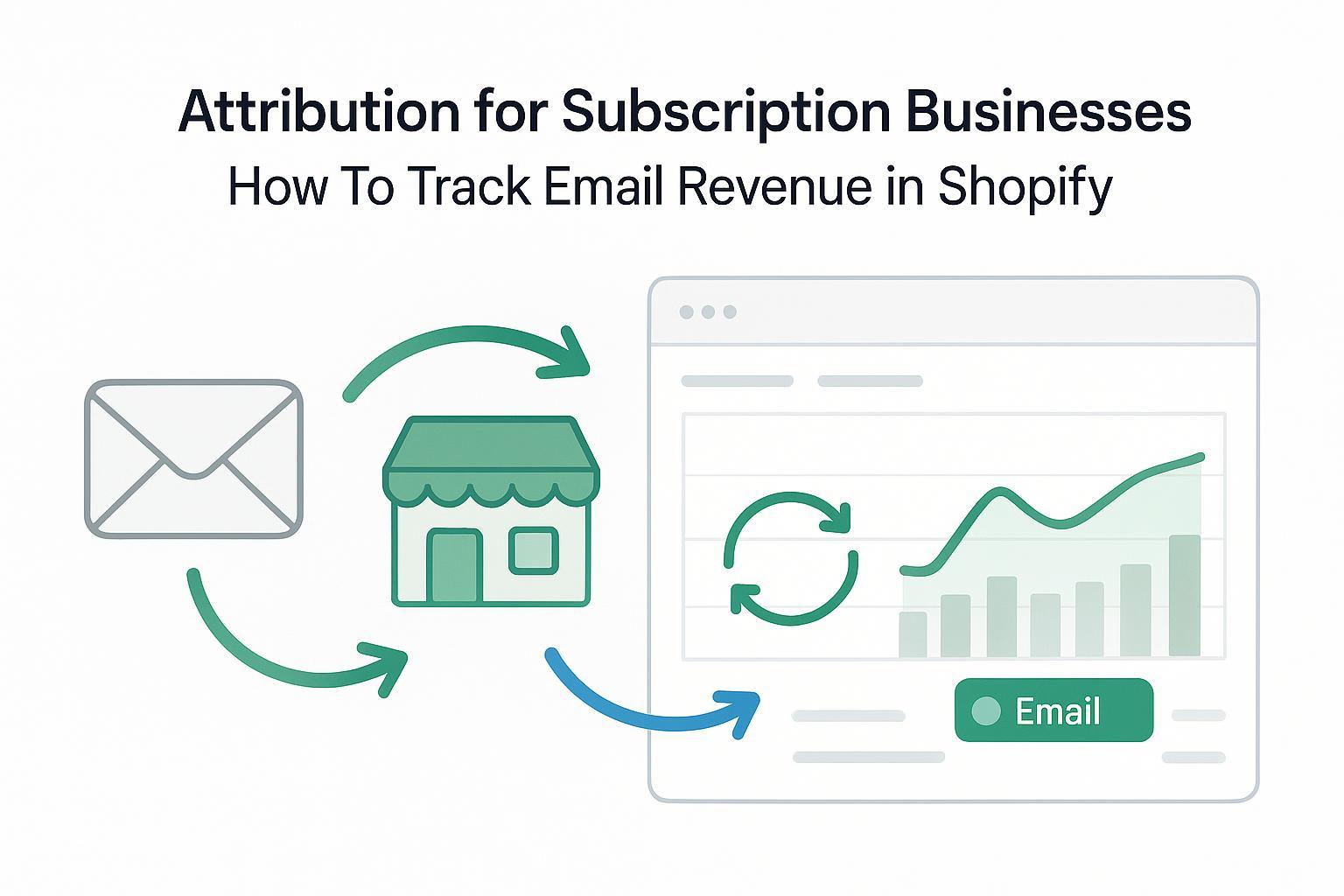 Attribution for Subscription Businesses
How To Track Email Revenue in Shopify

Email